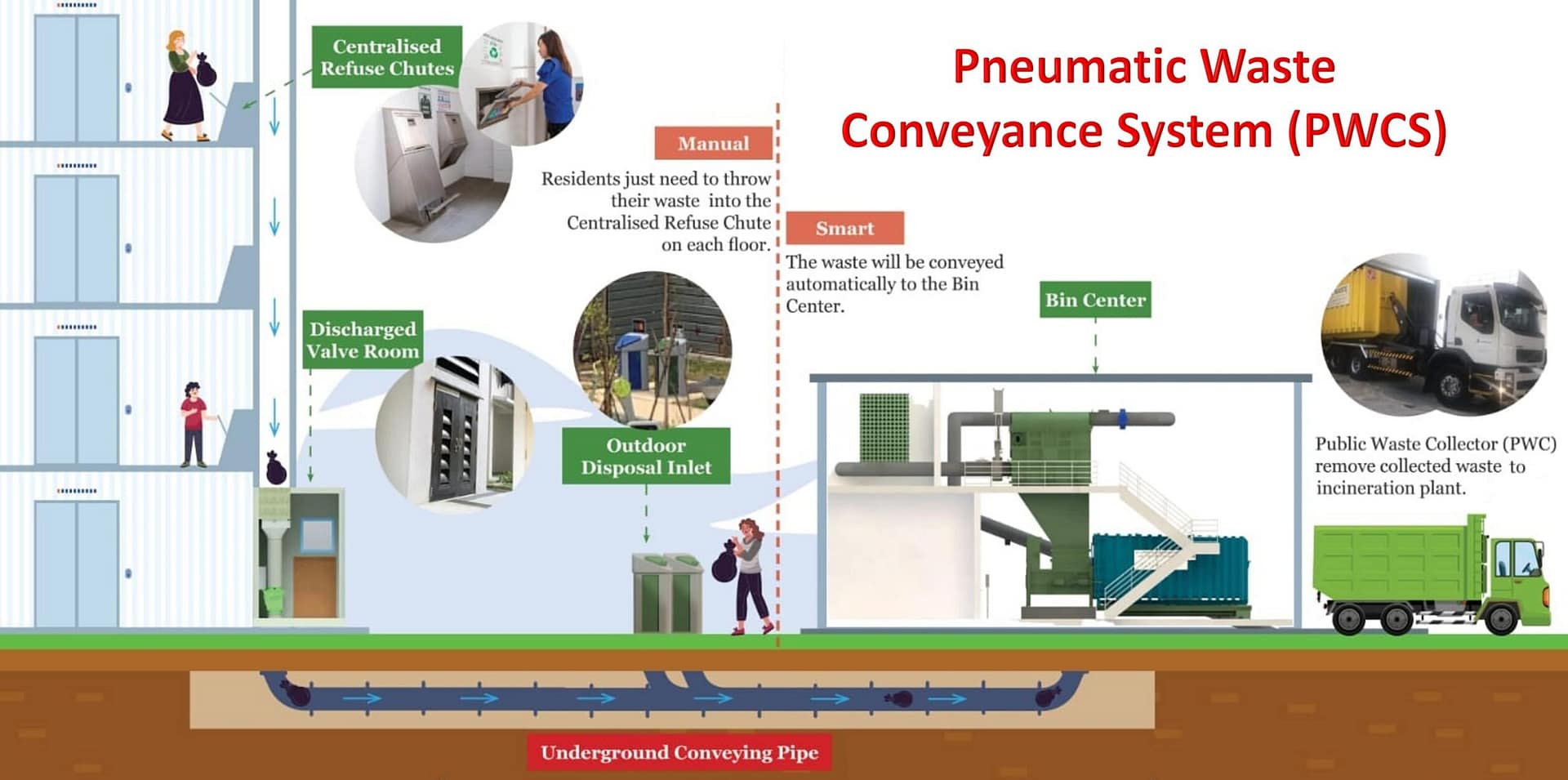 Pneumatic Waste Conveyance System (PWCS)

Centralised Refuse Chutes

Manual

Residents just need to throw their waste into the Centralised Refuse Chute on each floor.

Smart

The waste will be conveyed automatically to the Bin Center.

Discharged Valve Room

Outdoor Disposal Inlet

Bin Center

Public Waste Collector (PWC) remove collected waste to incineration plant.

Underground Conveying Pipe